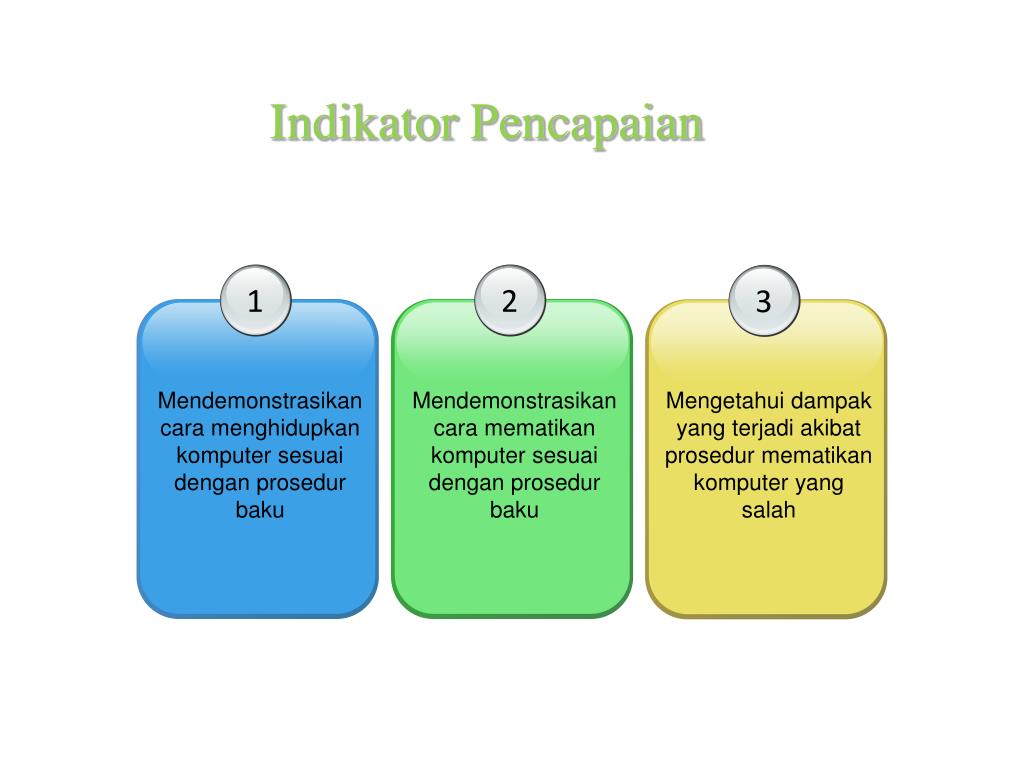 Indikator Pencapaian

1

Mendemonstrasikan cara menghidupkan komputer sesuai dengan prosedur baku

2

Mendemonstrasikan cara mematikan komputer sesuai dengan prosedur baku

3

Mengetahui dampak yang terjadi akibat prosedur mematikan komputer yang salah